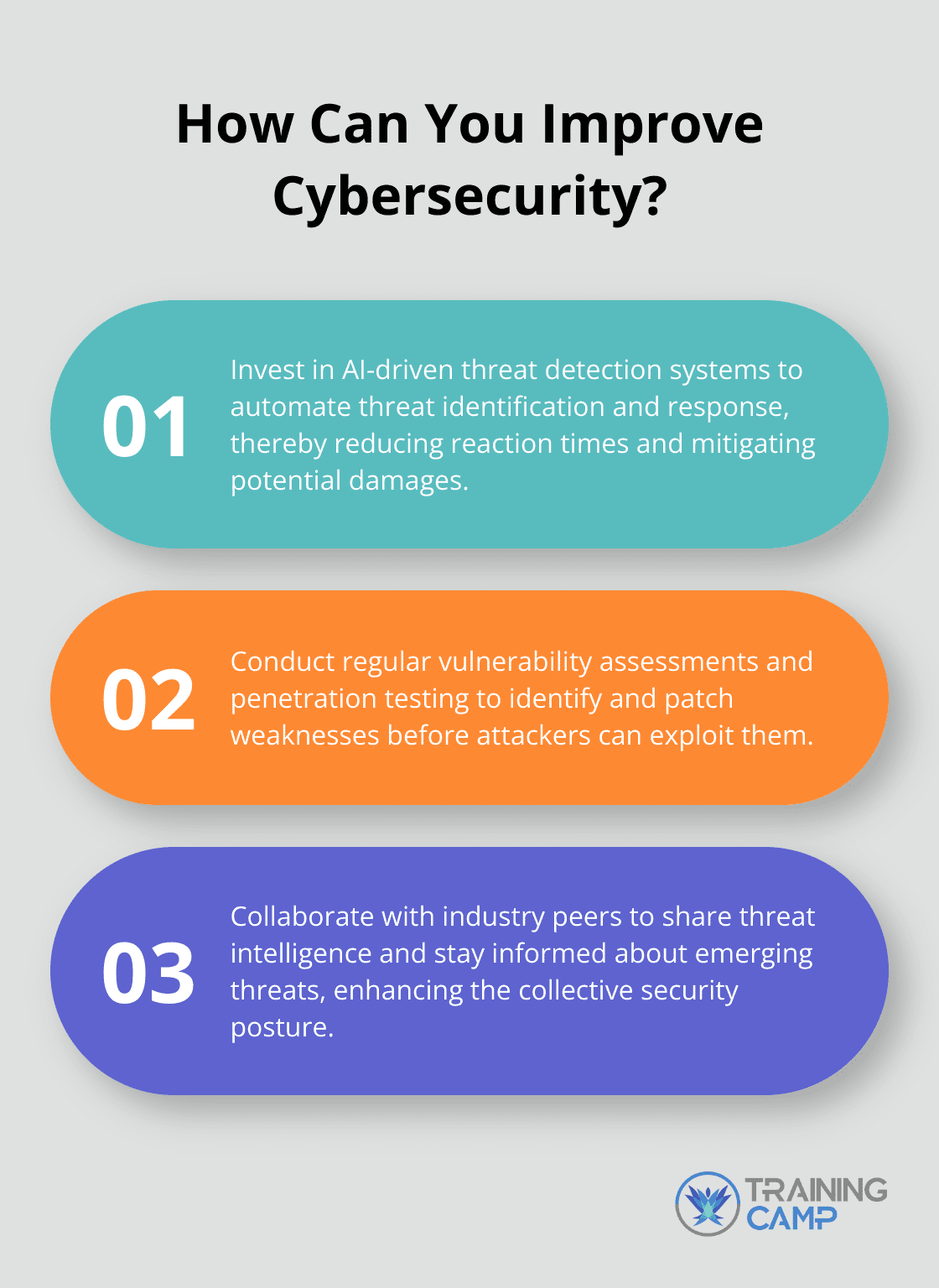 How Can You Improve Cybersecurity?

01 Invest in AI-driven threat detection systems to automate threat identification and response, thereby reducing reaction times and mitigating potential damages.

02 Conduct regular vulnerability assessments and penetration testing to identify and patch weaknesses before attackers can exploit them.

03 Collaborate with industry peers to share threat intelligence and stay informed about emerging threats, enhancing the collective security posture.

TRAINING CAMP